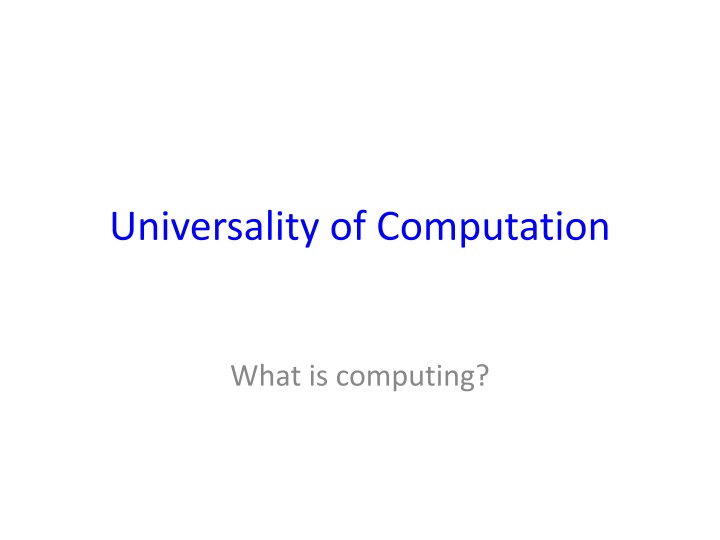 Universality of Computation

What is computing?